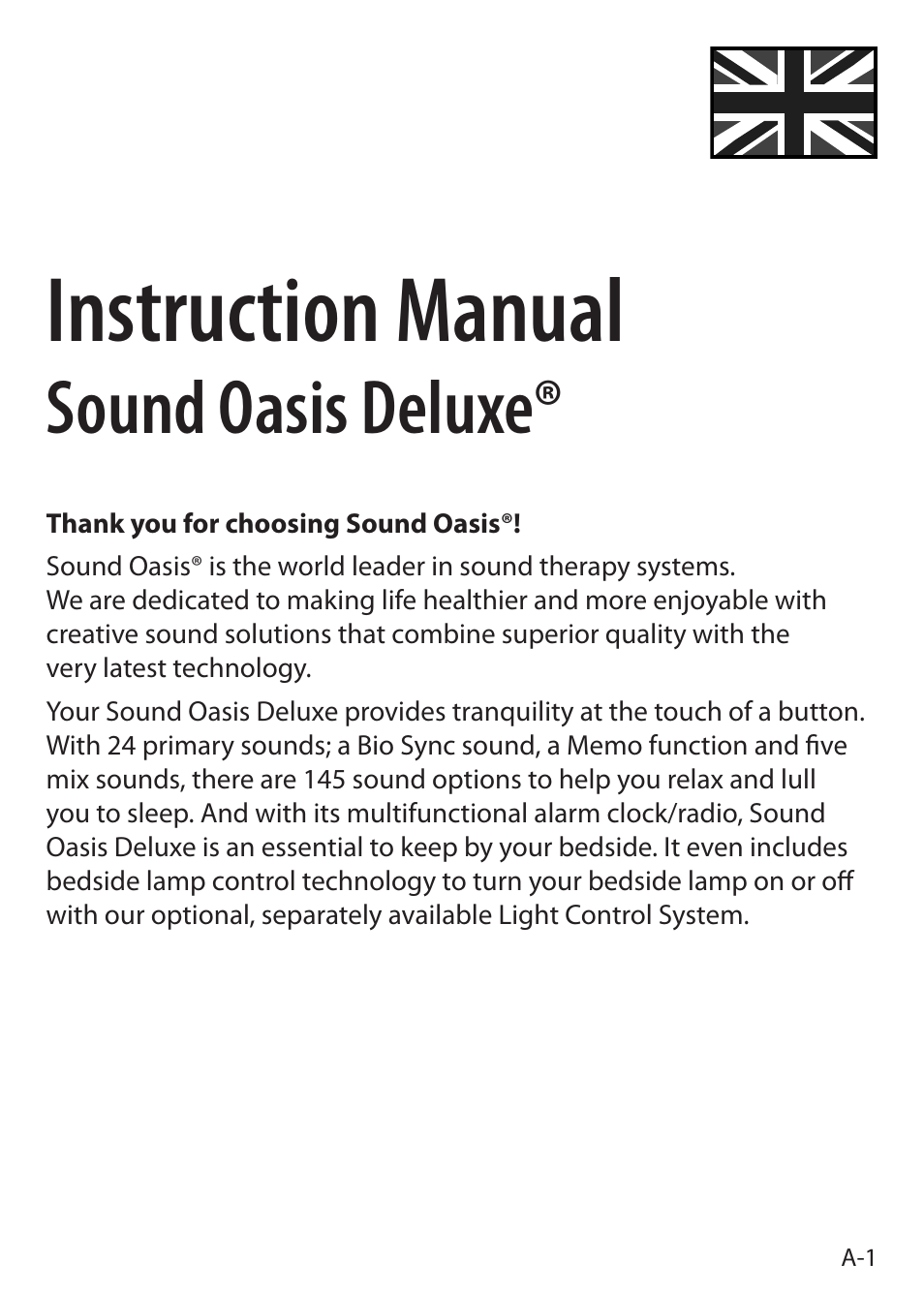 Instruction Manual
Sound Oasis Deluxe®

Thank you for choosing Sound Oasis®!

Sound Oasis® is the world leader in sound therapy systems. We are dedicated to making life healthier and more enjoyable with creative sound solutions that combine superior quality with the very latest technology.

Your Sound Oasis Deluxe provides tranquility at the touch of a button. With 24 primary sounds; a Bio Sync sound, a Memo function and five mix sounds, there are 145 sound options to help you relax and lull you to sleep. And with its multifunctional alarm clock/radio, Sound Oasis Deluxe is an essential to keep by your bedside. It even includes bedside lamp control technology to turn your bedside lamp on or off with our optional, separately available Light Control System.

A-1